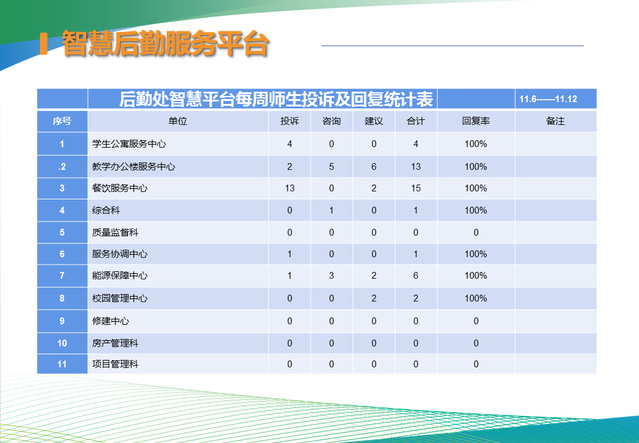 智慧后勤服务平台

后勤处智慧平台每周师生投诉及回复统计表 11.6------11.12

| 序号 | 单位 | 投诉 | 咨询 | 建议 | 合计 | 回复率 | 备注 |
|---|---|---|---|---|---|---|---|
| 1 | 学生公寓服务中心 | 4 | 0 | 0 | 4 | 100% | |
| .2 | 教学办公楼服务中心 | 2 | 5 | 6 | 13 | 100% | |
| 3 | 餐饮服务中心 | 13 | 0 | 2 | 15 | 100% | |
| 4 | 综合科 | 0 | 1 | 0 | 1 | 100% | |
| 5 | 质量监督科 | 0 | 0 | 0 | 0 | 0 | |
| 6 | 服务协调中心 | 1 | 0 | 0 | 1 | 100% | |
| 7 | 能源保障中心 | 1 | 3 | 2 | 6 | 100% | |
| 8 | 校园管理中心 | 0 | 0 | 2 | 2 | 100% | |
| 9 | 修建中心 | 0 | 0 | 0 | 0 | 0 | |
| 10 | 房产管理科 | 0 | 0 | 0 | 0 | 0 | |
| 11 | 项目管理科 | 0 | 0 | 0 | 0 | 0 | |